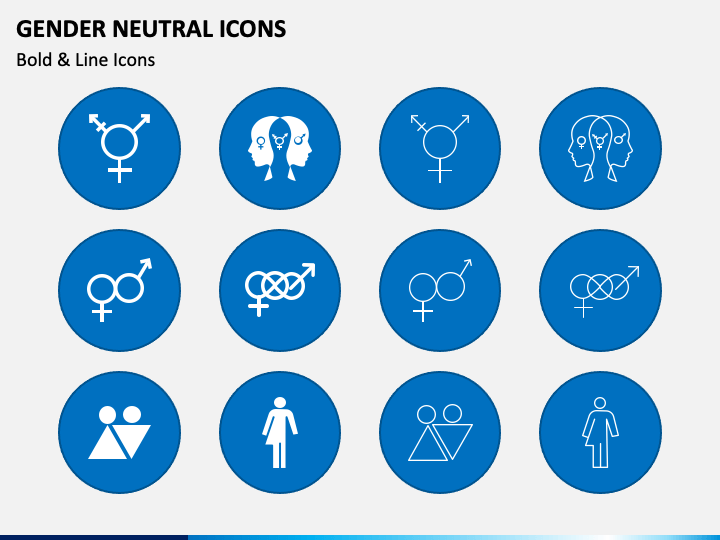 GENDER NEUTRAL ICONS

Bold & Line Icons